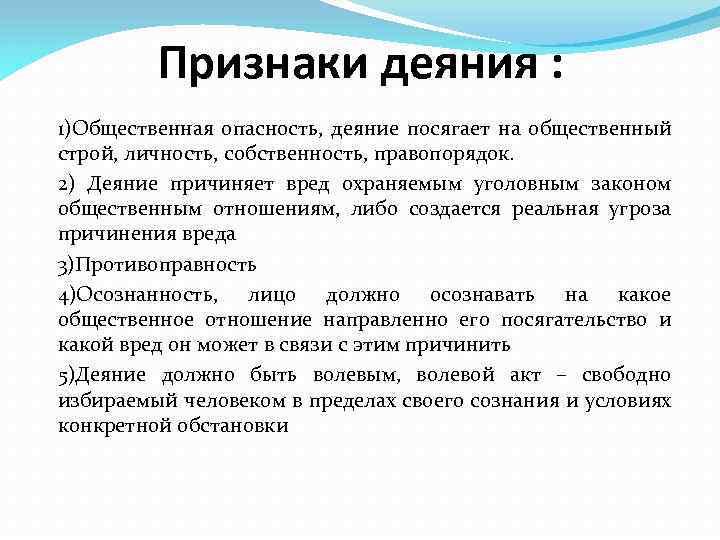 Признаки деяния :

1)Общественная опасность, деяние посягает на общественный строй, личность, собственность, правопорядок.

2) Деяние причиняет вред охраняемым уголовным законом общественным отношениям, либо создается реальная угроза причинения вреда

3)Противоправность

4)Осознанность, лицо должно осознавать на какое общественное отношение направленно его посягательство и какой вред он может в связи с этим причинить

5)Деяние должно быть волевым, волевой акт – свободно избираемый человеком в пределах своего сознания и условиях конкретной обстановки